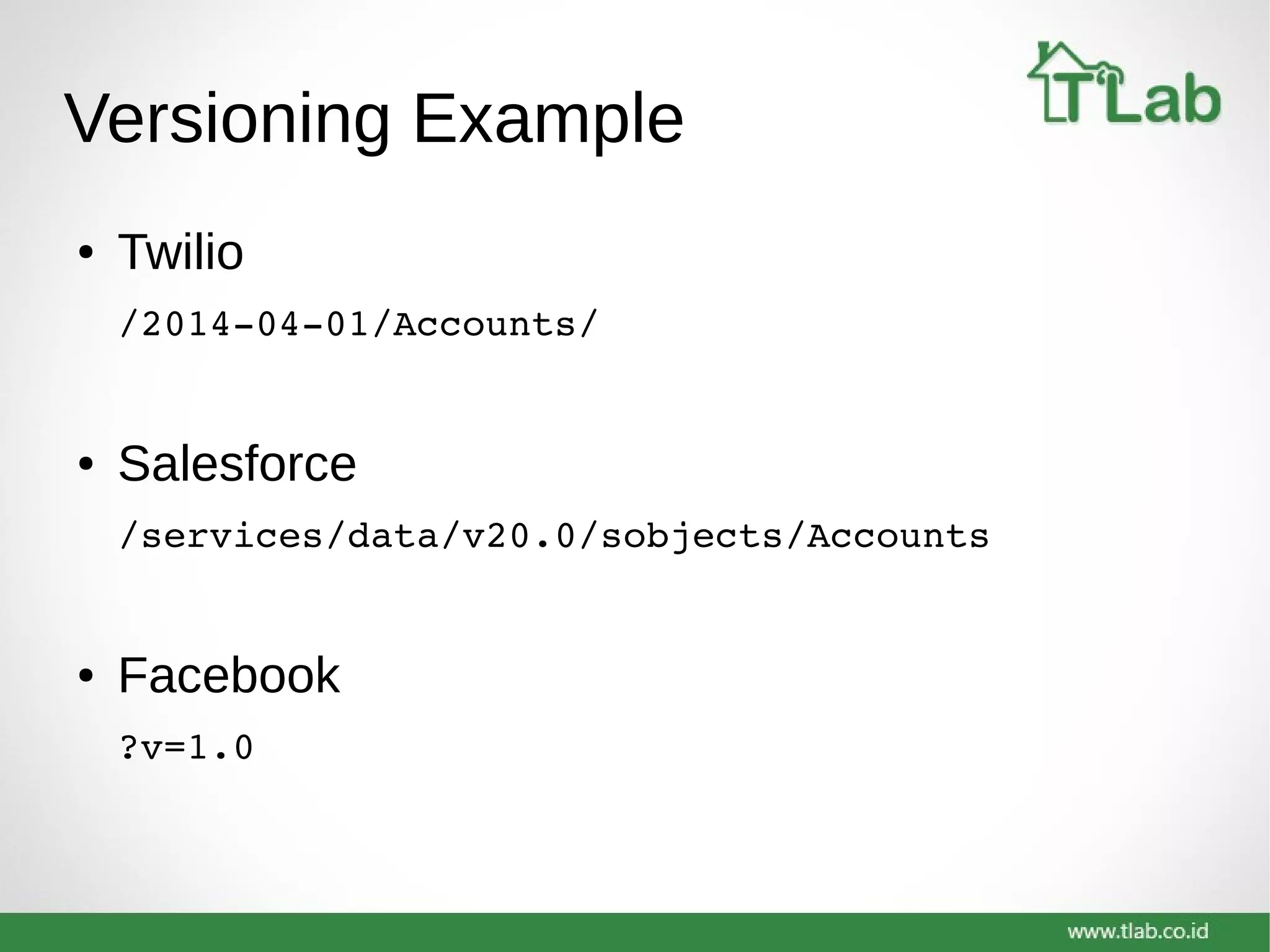 TLab

Versioning Example

• Twilio

/2014-04-01/Accounts/

• Salesforce

/services/data/v20.0/sobjects/Accounts

• Facebook

?v=1.0

www.tlab.co.id